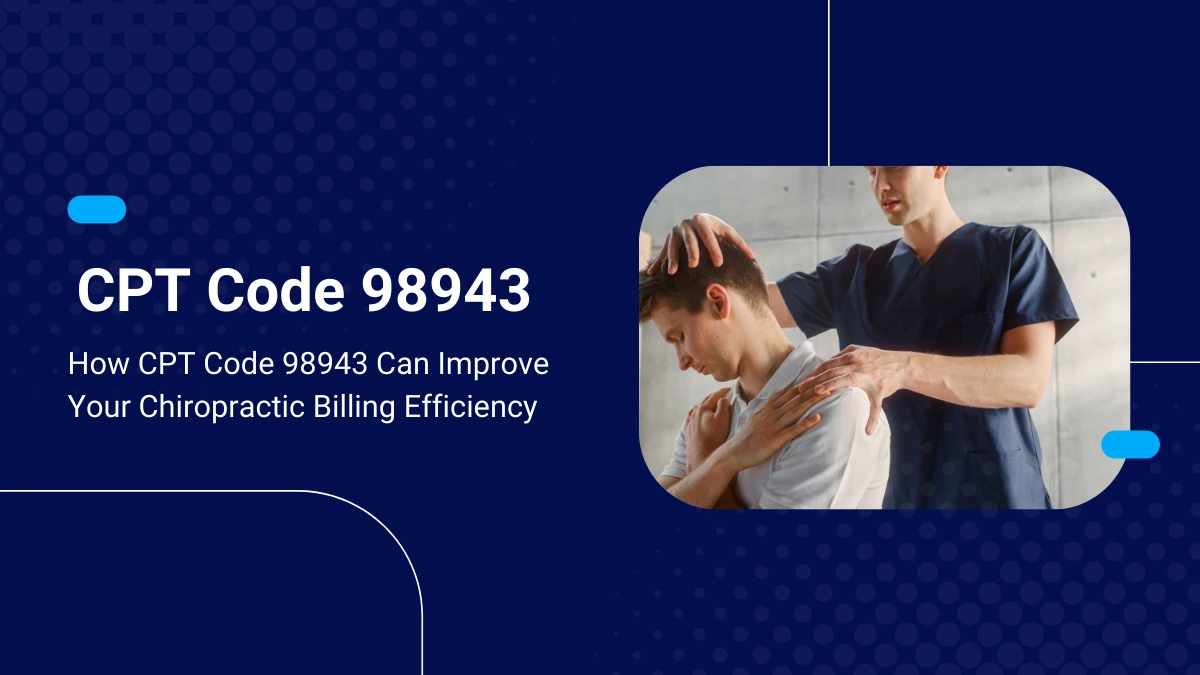 CPT Code 98943

How CPT Code 98943 Can Improve Your Chiropractic Billing Efficiency